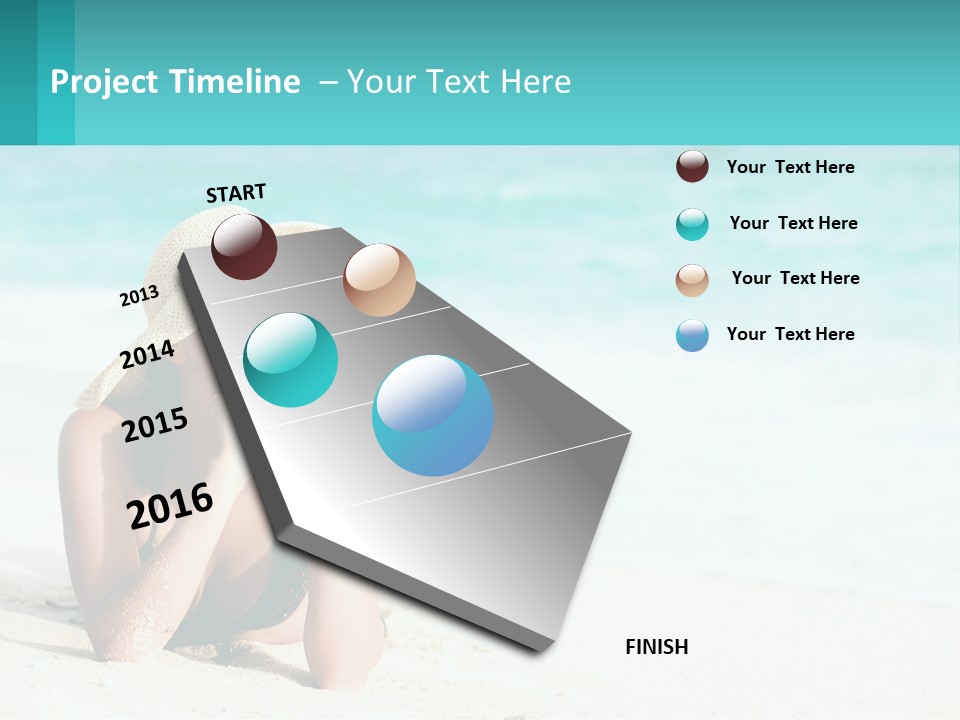 Project Timeline – Your Text Here

START

2013

2014

2015

2016

FINISH

Your Text Here

Your Text Here

Your Text Here

Your Text Here